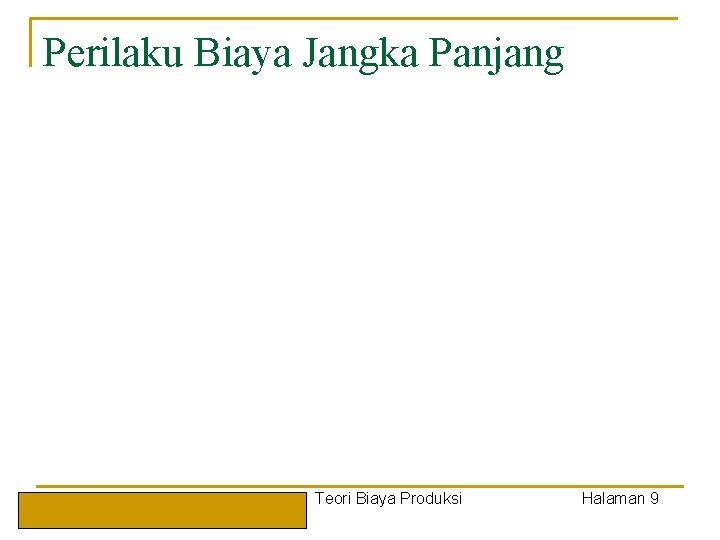 Perilaku Biaya Jangka Panjang

Teori Biaya Produksi

Halaman 9